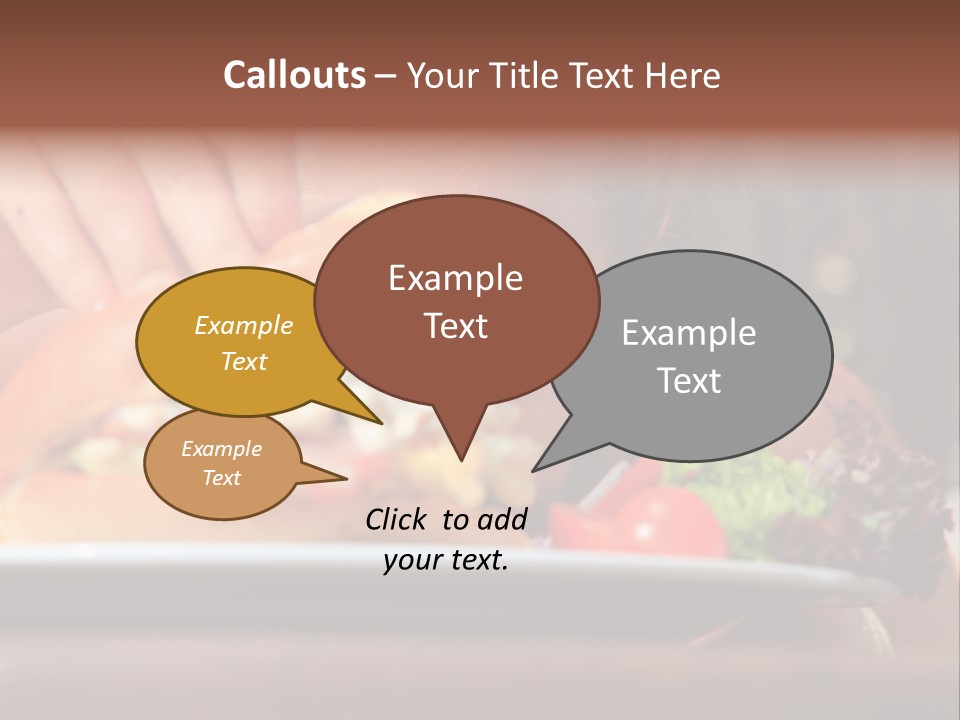 Callouts – Your Title Text Here

Example Text

Example Text

Example Text

Example Text

Click to add your text.